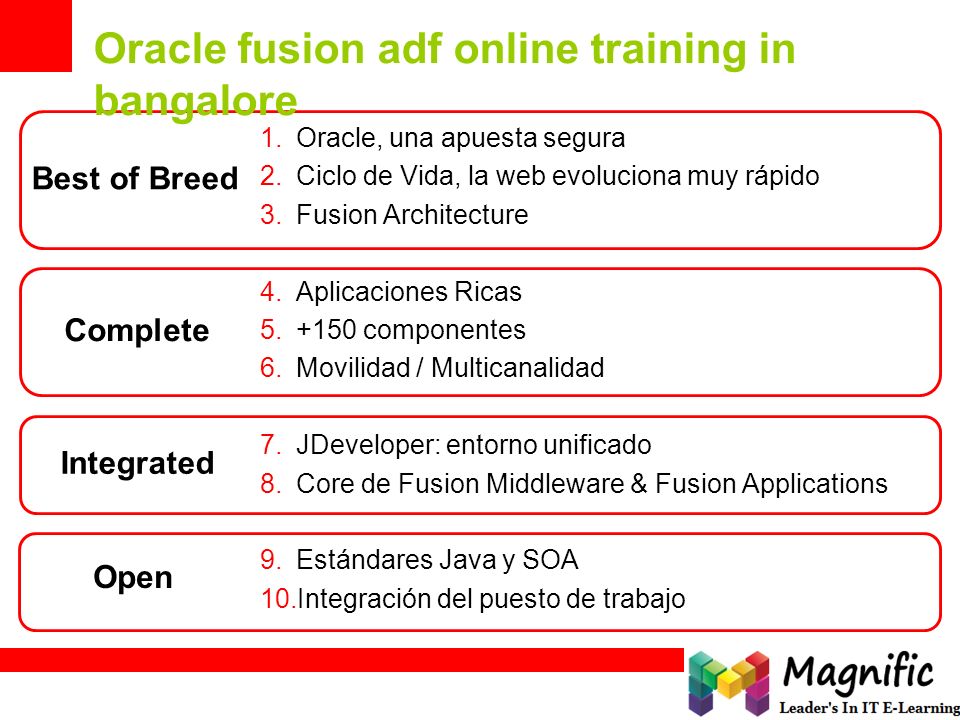 Oracle fusion adf online training in bangalore

Best of Breed
1. Oracle, una apuesta segura
2. Ciclo de Vida, la web evoluciona muy rápido
3. Fusion Architecture

Complete
4. Aplicaciones Ricas
5. +150 componentes
6. Movilidad / Multicanalidad

Integrated
7. JDeveloper: entorno unificado
8. Core de Fusion Middleware & Fusion Applications

Open
9. Estándares Java y SOA
10. Integración del puesto de trabajo

Magnific
Leader's In IT E-Learning